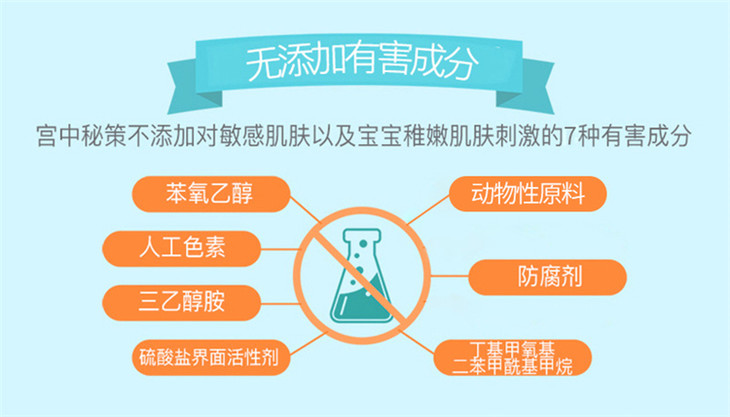 无添加有害成分

宫中秘策不添加对敏感肌肤以及宝宝稚嫩肌肤刺激的7种有害成分

苯氧乙醇

人工色素

三乙醇胺

硫酸盐界面活性剂

动物性原料

防腐剂

丁基甲氧基二苯甲酰基甲烷